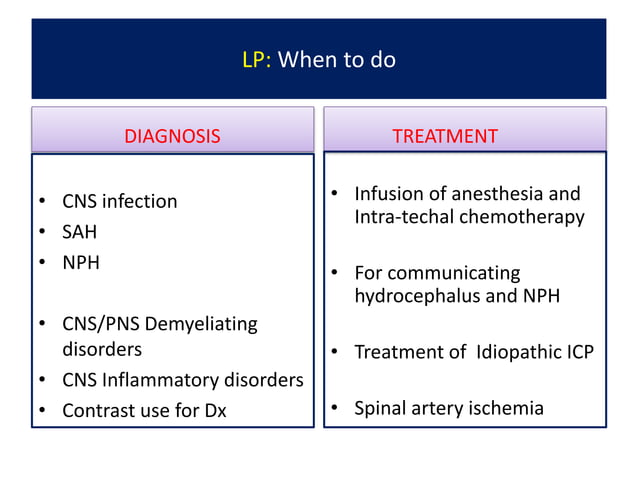 LP: When to do

DIAGNOSIS

• CNS infection
• SAH
• NPH

• CNS/PNS Demyeliating disorders
• CNS Inflammatory disorders
• Contrast use for Dx

TREATMENT

• Infusion of anesthesia and Intra-techal chemotherapy

• For communicating hydrocephalus and NPH

• Treatment of Idiopathic ICP

• Spinal artery ischemia